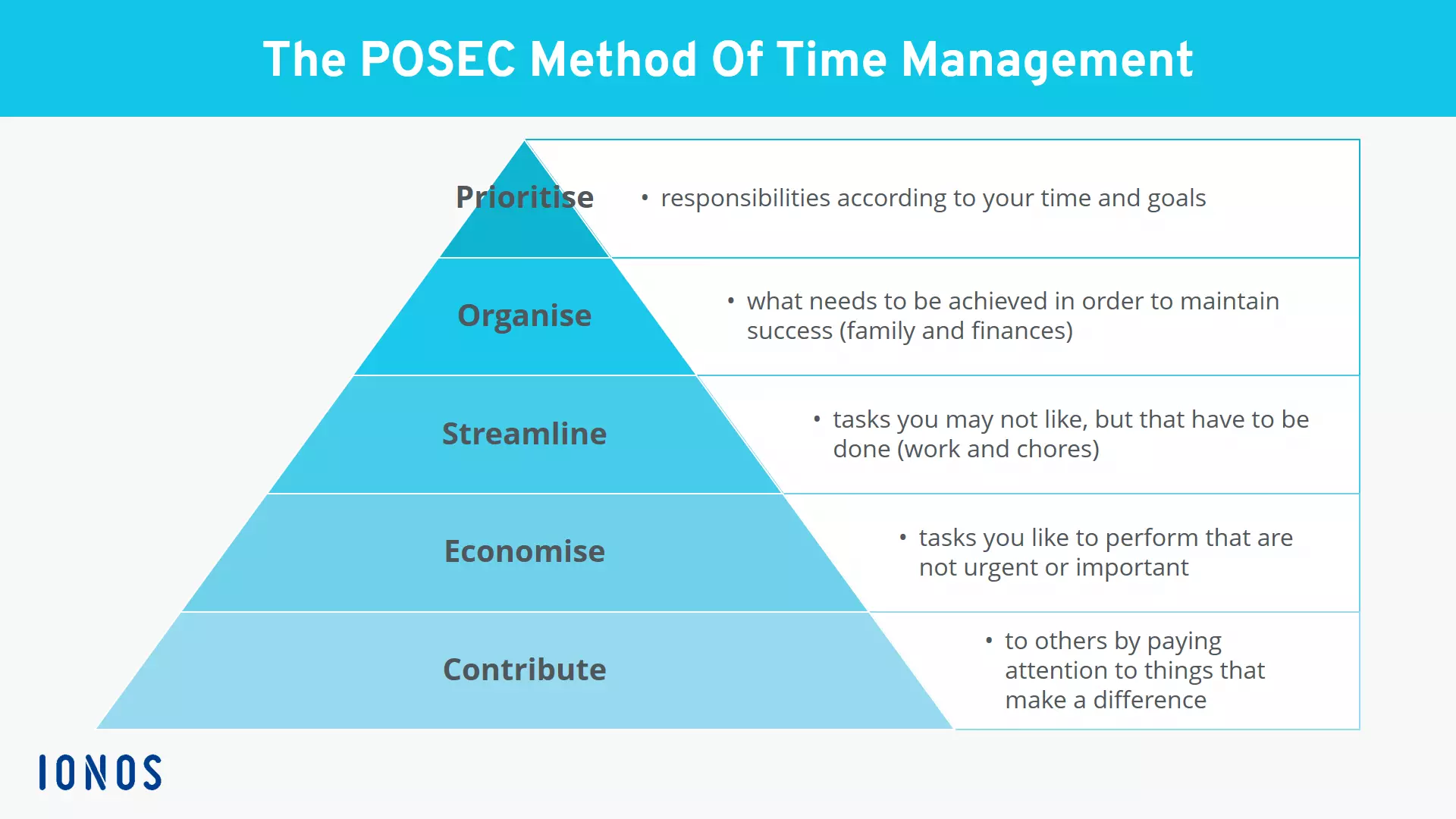 The POSEC Method Of Time Management

Prioritise

• responsibilities according to your time and goals

Organise

• what needs to be achieved in order to maintain success (family and finances)

Streamline

• tasks you may not like, but that have to be done (work and chores)

Economise

• tasks you like to perform that are not urgent or important

Contribute

• to others by paying attention to things that make a difference

IONOS